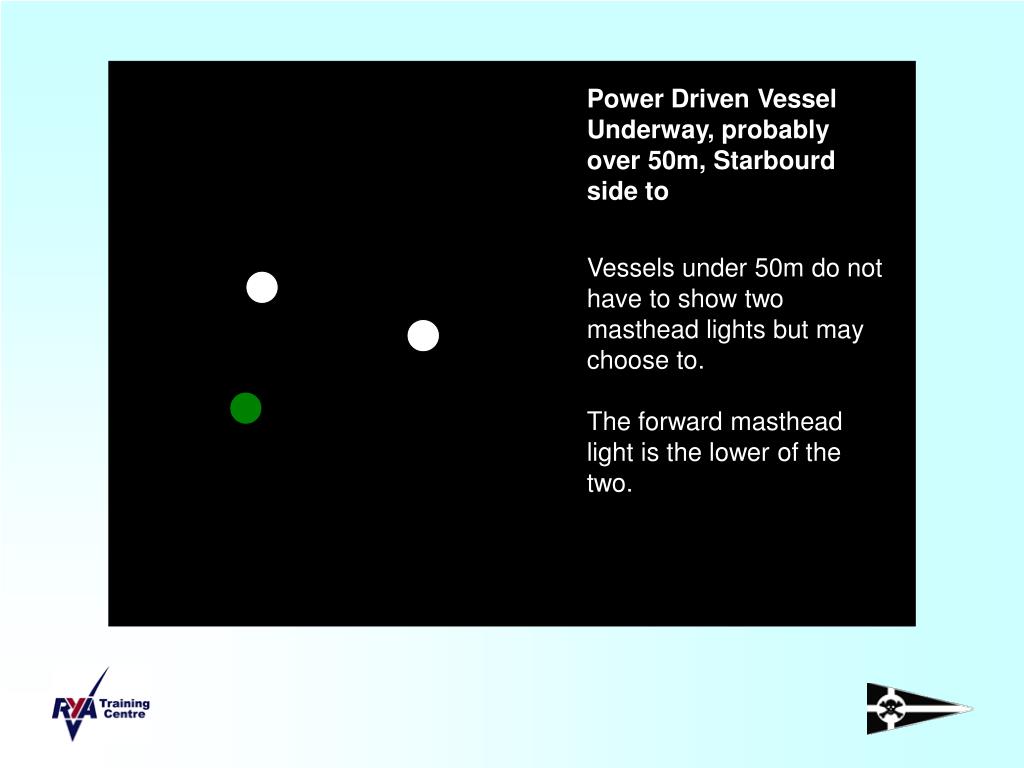 Power Driven Vessel Underway, probably over 50m, Starbourd side to

Vessels under 50m do not have to show two masthead lights but may choose to.

The forward masthead light is the lower of the two.

RYA Training Centre